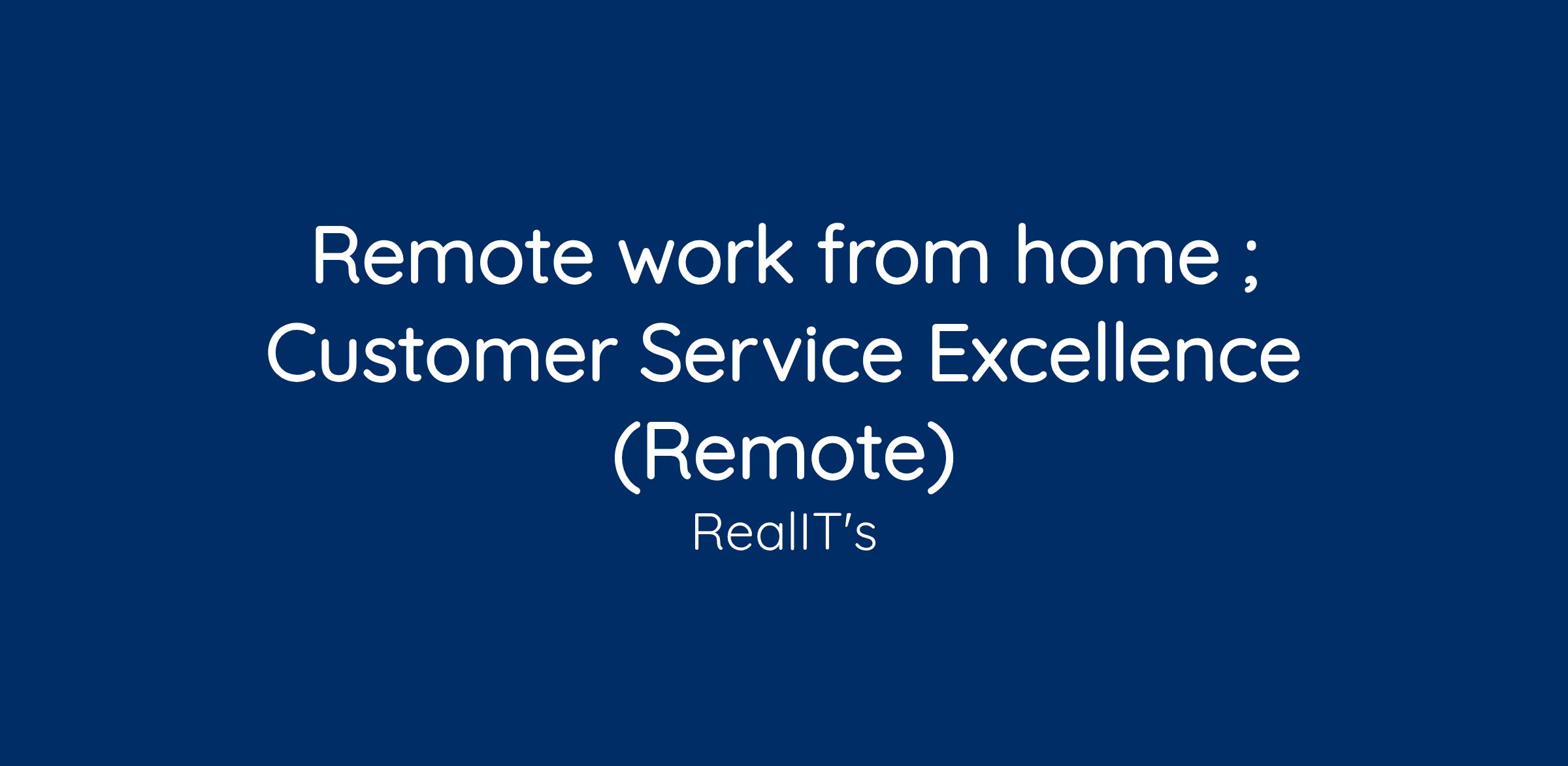 Remote work from home ; Customer Service Excellence (Remote)

RealIT's